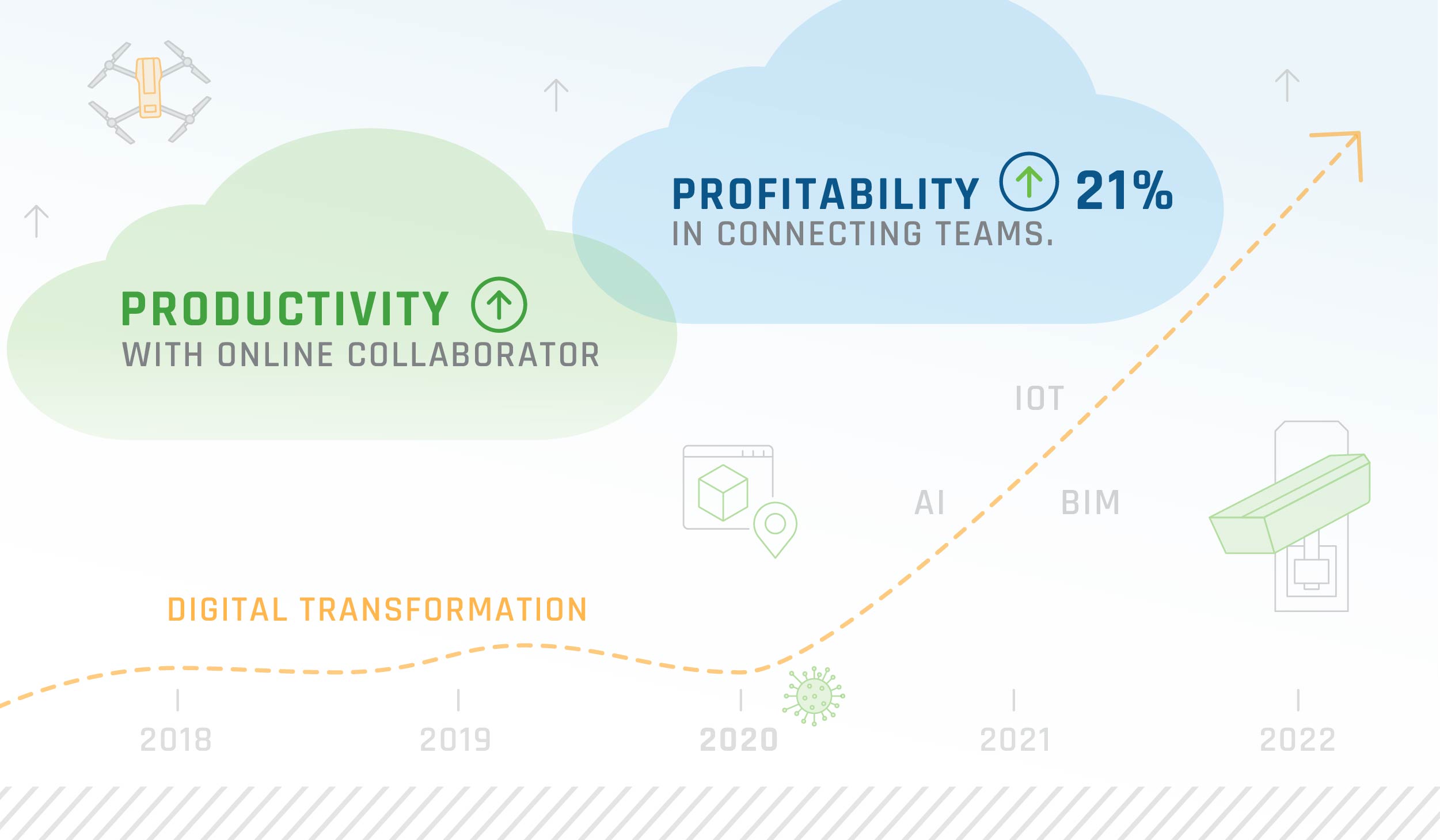 PROFITABILITY 21%
IN CONNECTING TEAMS.

PRODUCTIVITY
WITH ONLINE COLLABORATOR

IOT

AI

BIM

DIGITAL TRANSFORMATION

2018

2019

2020

2021

2022